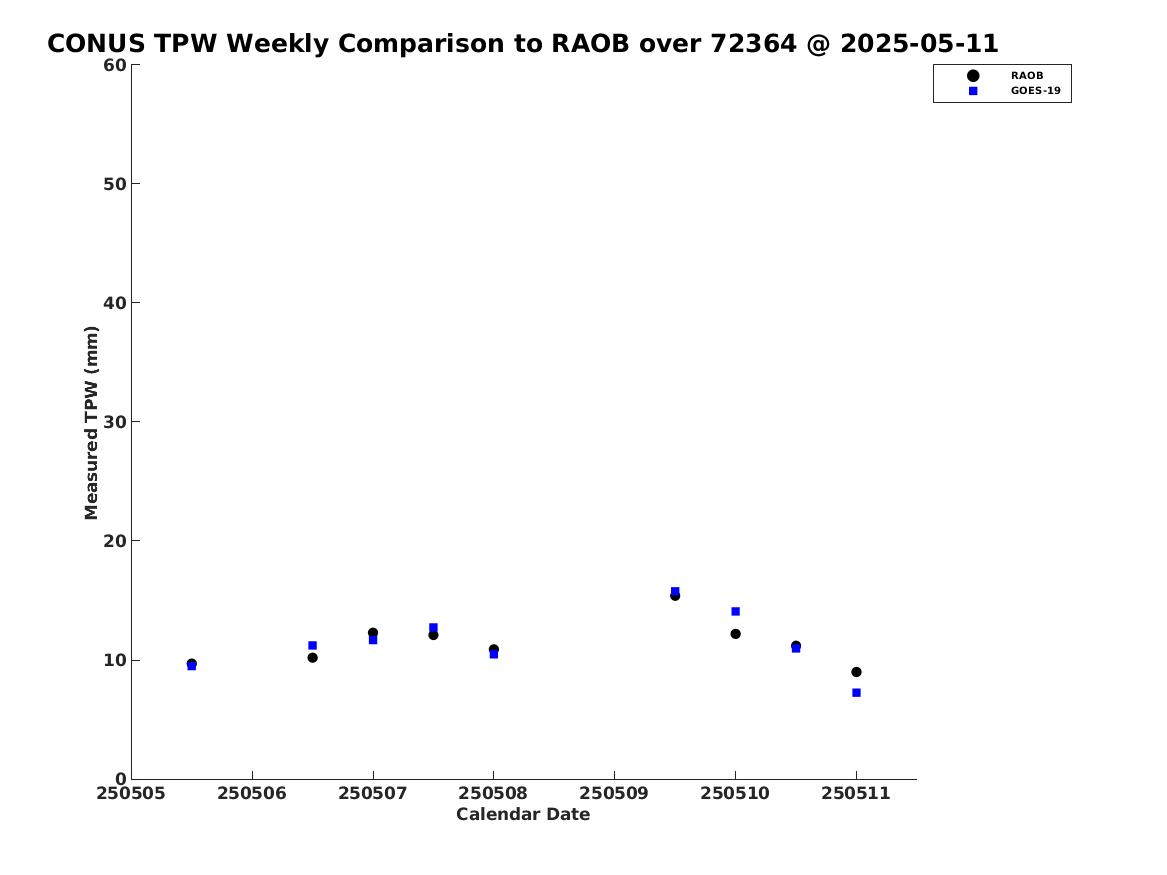 CONUS TPW Weekly Comparison to RAOB over 72364 @ 2025-05-11

RAOB
GOES-19

Measured TPW (mm)

60
50
40
30
20
10
0

250505 250506 250507 250508 250509 250510 250511

Calendar Date